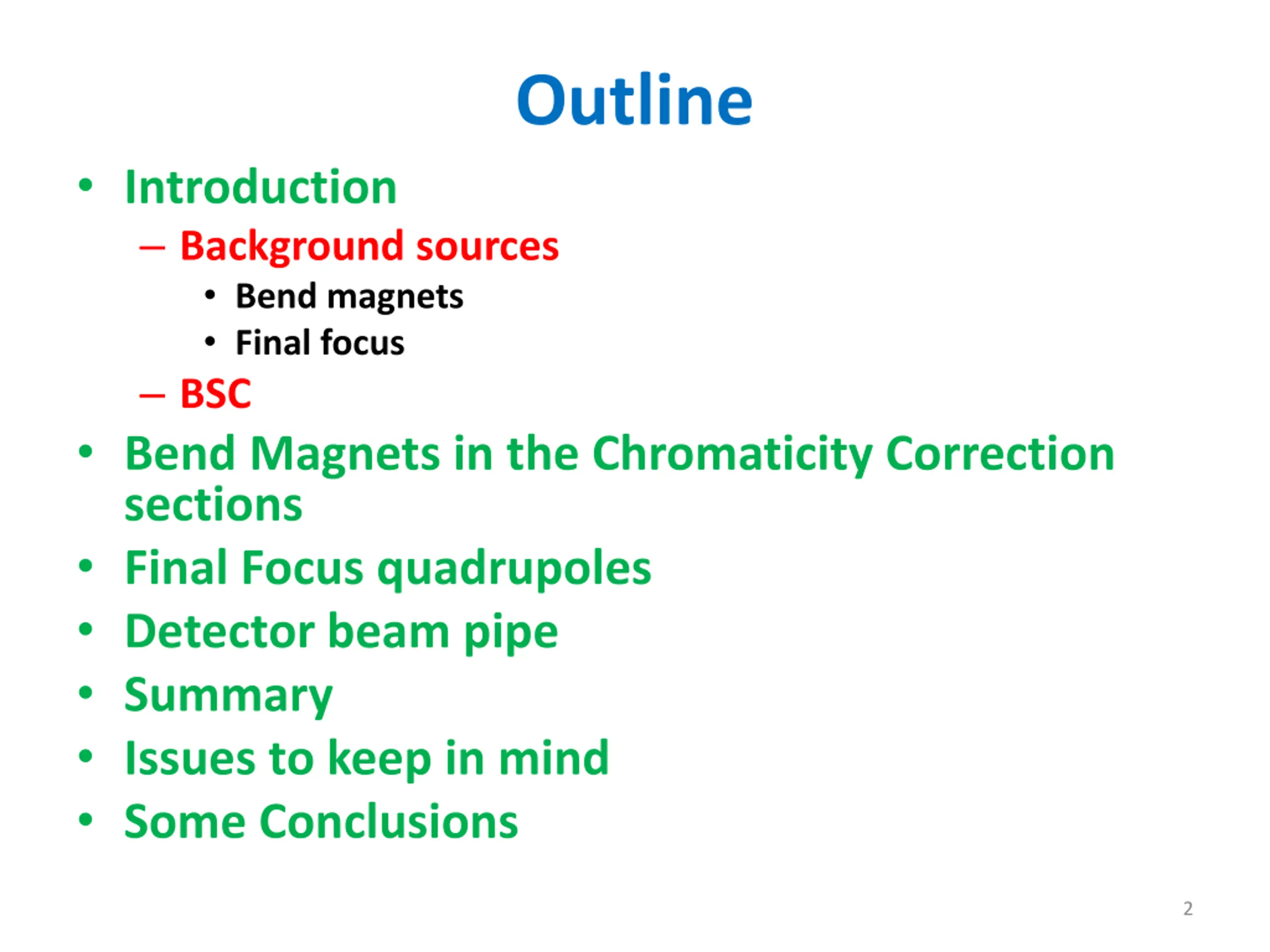 Outline

• Introduction
  – Background sources
    • Bend magnets
    • Final focus
  – BSC
• Bend Magnets in the Chromaticity Correction sections
• Final Focus quadrupoles
• Detector beam pipe
• Summary
• Issues to keep in mind
• Some Conclusions

2